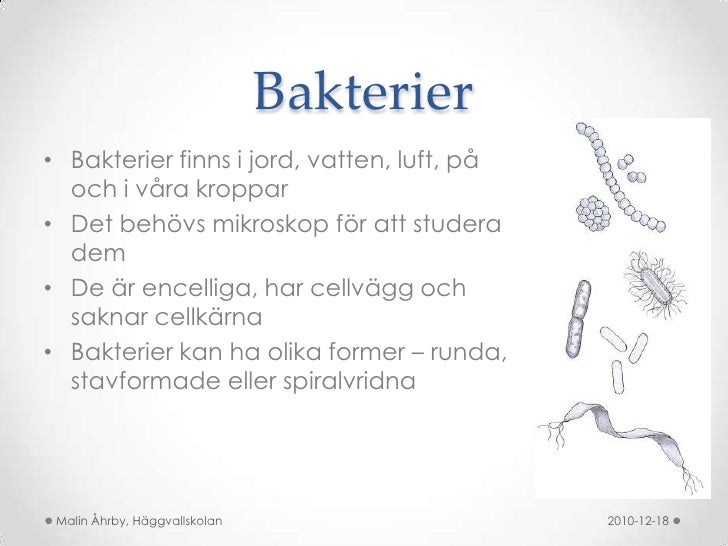 Bakterier

• Bakterier finns i jord, vatten, luft, på och i våra kroppar
• Det behövs mikroskop för att studera dem
• De är encelliga, har cellvägg och saknar cellkärna
• Bakterier kan ha olika former – runda, stavformade eller spiralvridna

Malin Åhrby, Häggvallskolan

2010-12-18